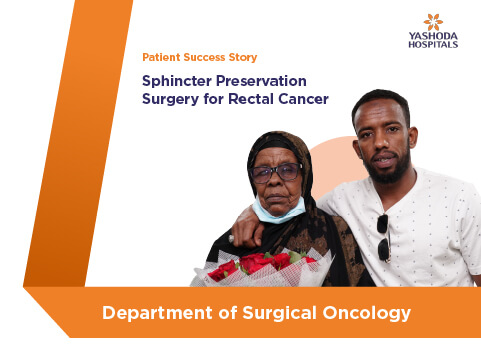 YASHODA
HOSPITALS

Patient Success Story

Sphincter Preservation Surgery for Rectal Cancer

Department of Surgical Oncology